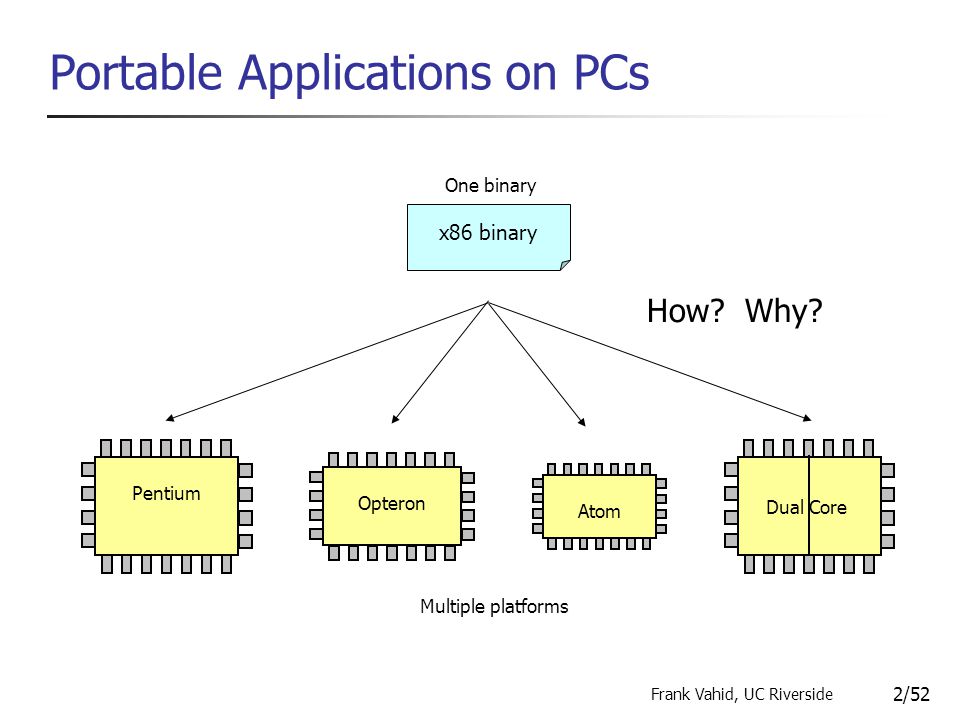 Portable Applications on PCs

One binary

x86 binary

How? Why?

Pentium

Opteron

Atom

Dual Core

Multiple platforms

Frank Vahid, UC Riverside

2/52